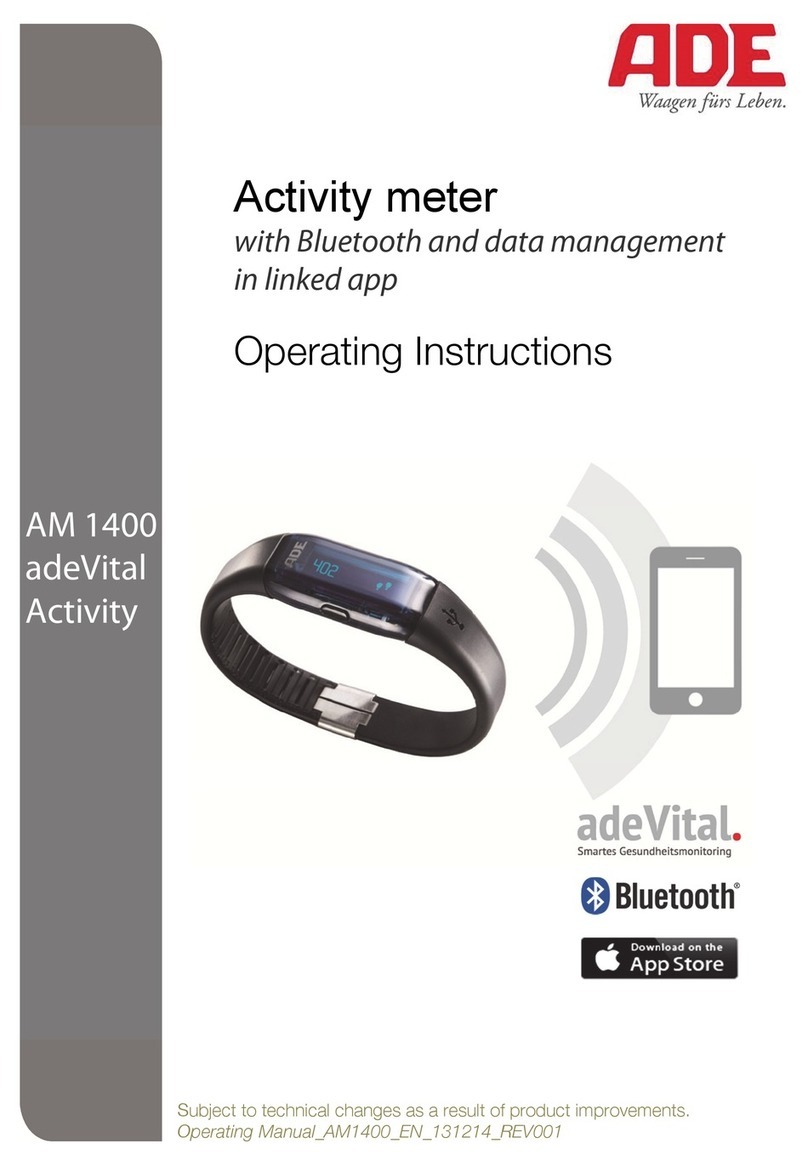 ADE
Waagen fürs Leben.

Activity meter
with Bluetooth and data management in linked app

Operating Instructions

AM 1400
adeVital
Activity

ADE
402

adeVital.
Smartes Gesundheitsmonitoring

Bluetooth®

Download on the
App Store

Subject to technical changes as a result of product improvements.
Operating Manual_AM1400_EN_131214_REV001